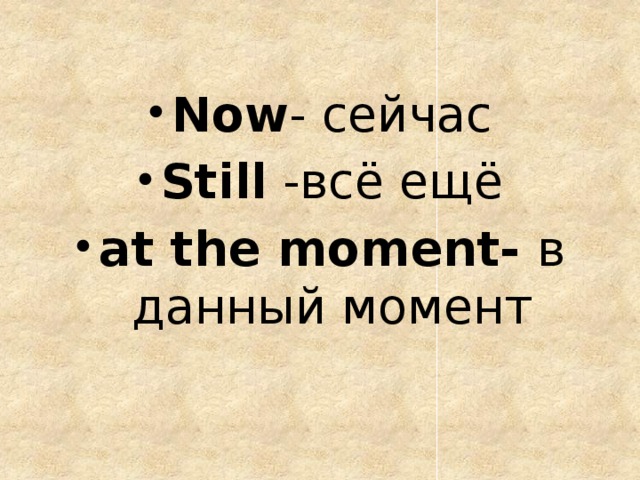 • Now- сейчас
• Still -всё ещё
• at the moment- в данный момент